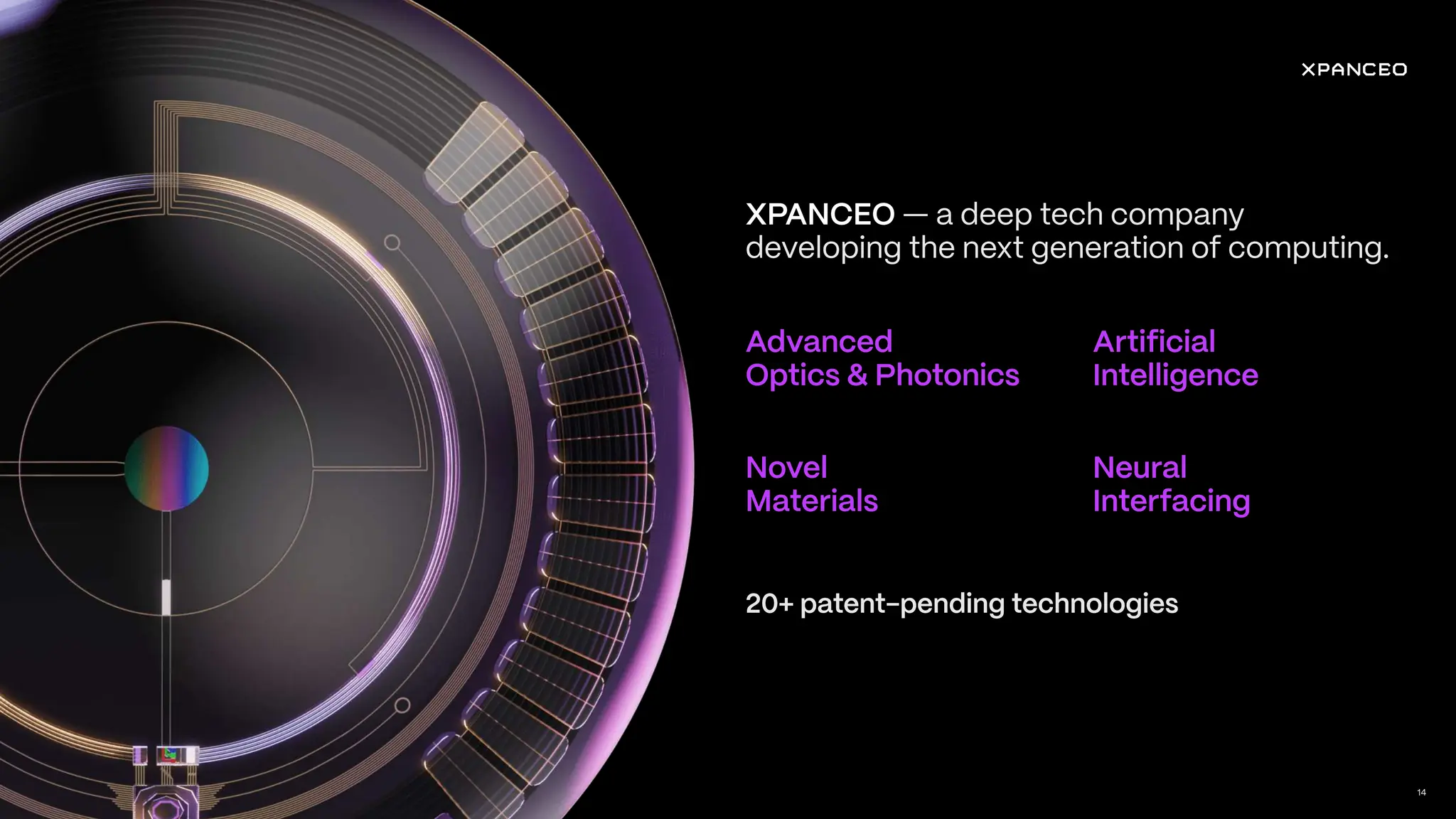 XPANCEO

XPANCEO — a deep tech company developing the next generation of computing.

Advanced Optics & Photonics

Artificial Intelligence

Novel Materials

Neural Interfacing

20+ patent-pending technologies

14